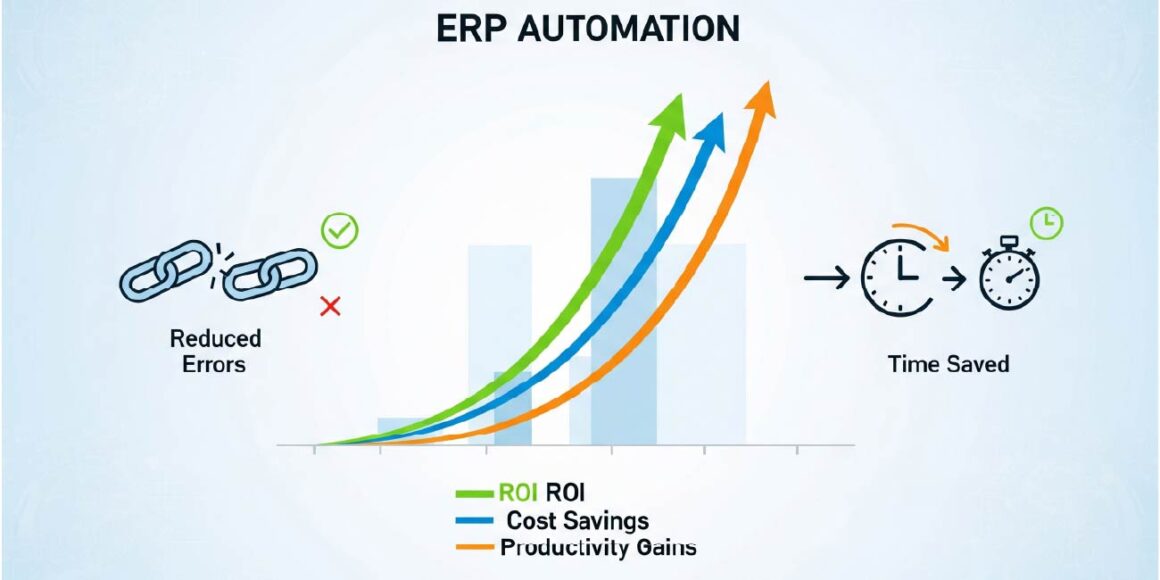 ERP AUTOMATION

Reduced Errors

Time Saved

ROI ROI
Cost Savings
Productivity Gains